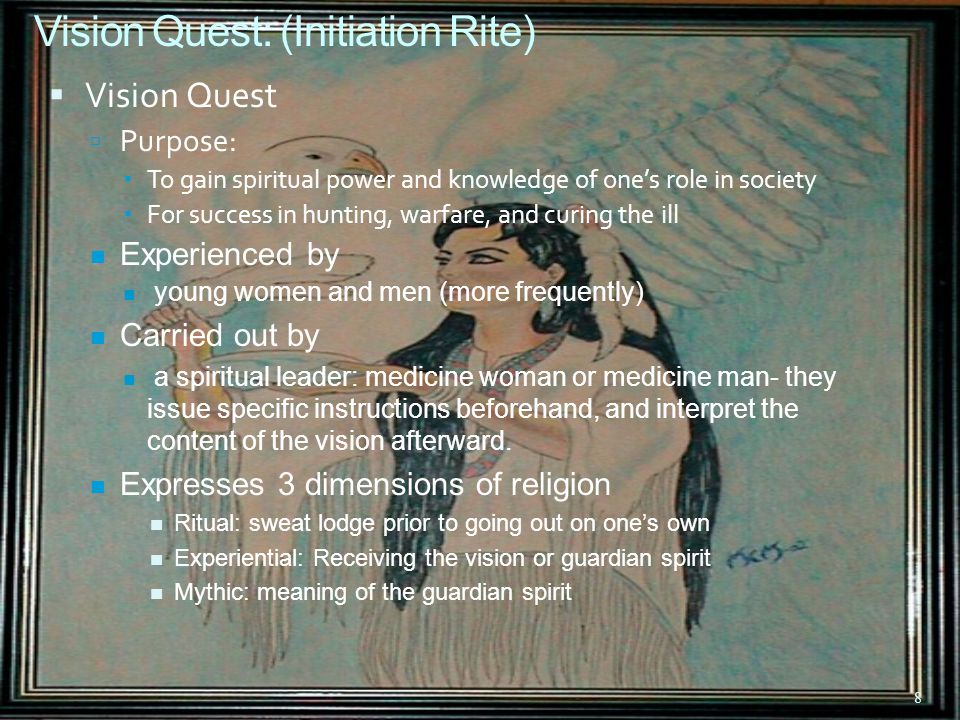 Vision Quest: (Initiation Rite)

Vision Quest

Purpose:

To gain spiritual power and knowledge of one's role in society

For success in hunting, warfare, and curing the ill

Experienced by

young women and men (more frequently)

Carried out by

a spiritual leader: medicine woman or medicine man- they issue specific instructions beforehand, and interpret the content of the vision afterward.

Expresses 3 dimensions of religion

Ritual: sweat lodge prior to going out on one's own

Experiential: Receiving the vision or guardian spirit

Mythic: meaning of the guardian spirit

8